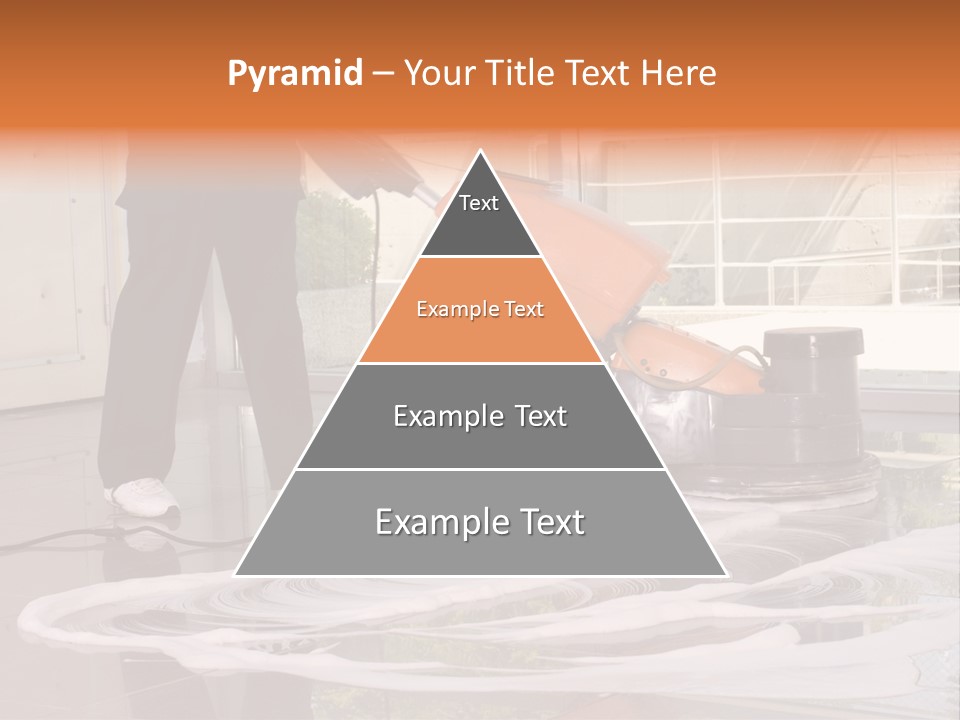 Pyramid – Your Title Text Here

Text

Example Text

Example Text

Example Text